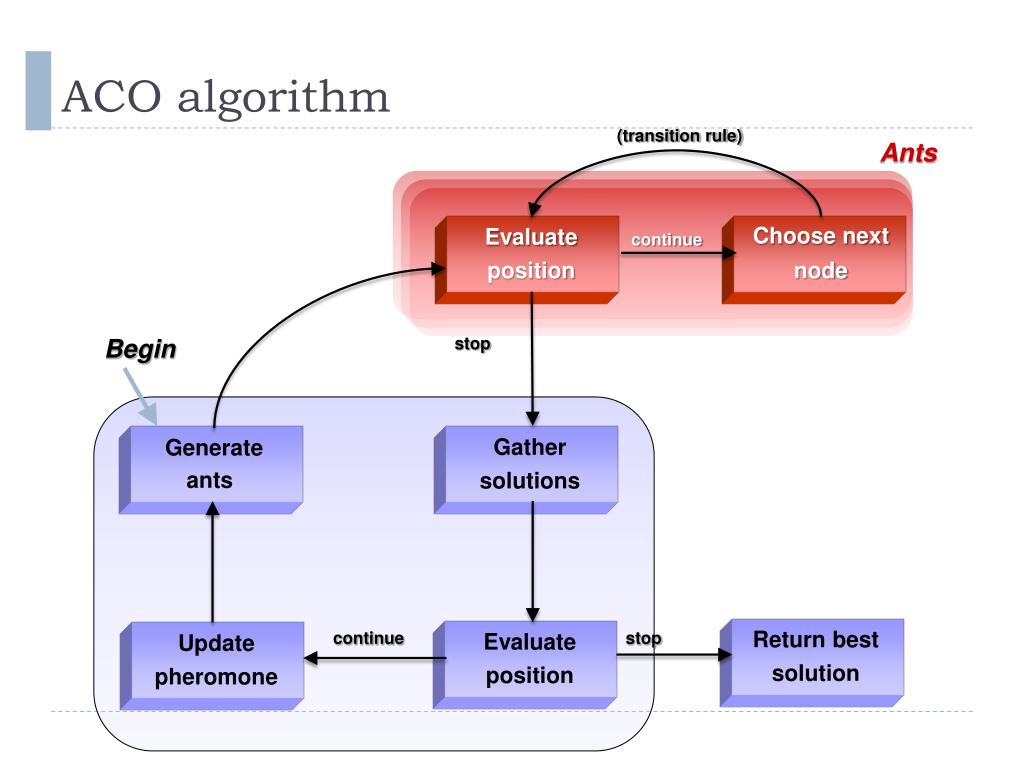 ACO algorithm

(transition rule)

Ants

Evaluate position

continue

Choose next node

stop

Begin

Generate ants

Gather solutions

Update pheromone

continue

Evaluate position

stop

Return best solution